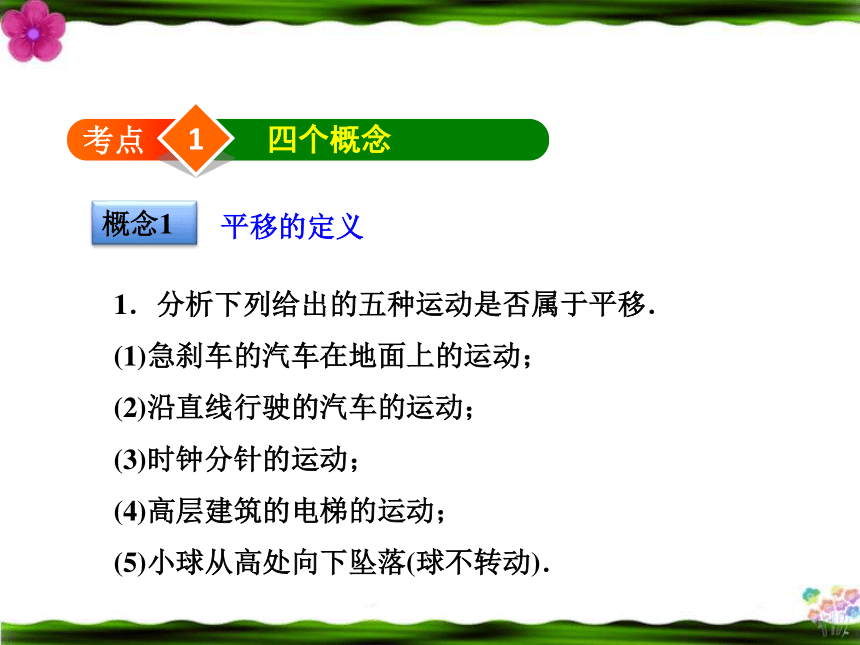 考点 1 四个概念

概念1 平移的定义

1．分析下列给出的五种运动是否属于平移．

(1)急刹车的汽车在地面上的运动；

(2)沿直线行驶的汽车的运动；

(3)时钟分针的运动；

(4)高层建筑的电梯的运动；

(5)小球从高处向下坠落(球不转动)．